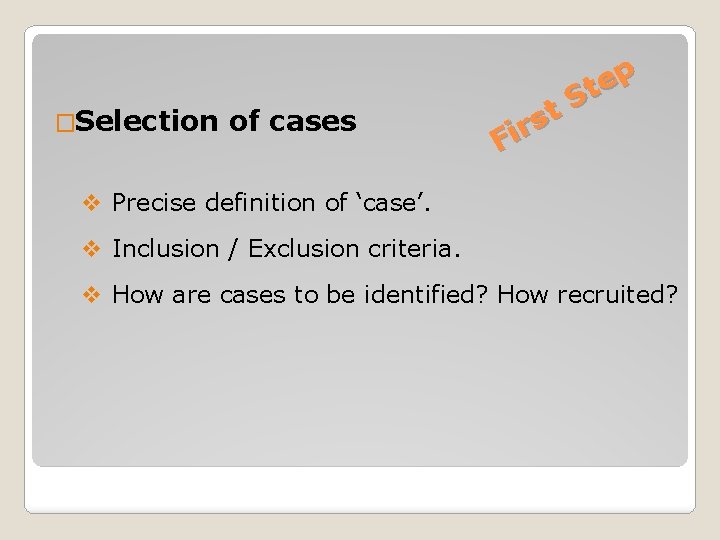 Selection of cases

First Step

❖ Precise definition of ‘case’.

❖ Inclusion / Exclusion criteria.

❖ How are cases to be identified? How recruited?